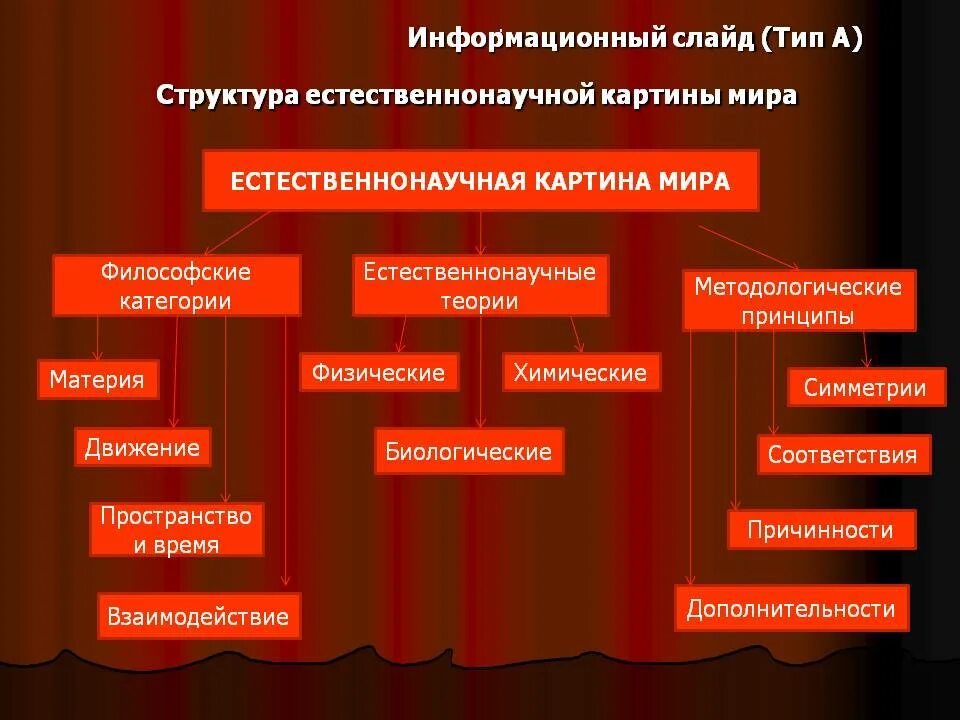 Информационный слайд (Тип А)

Структура естественнонаучной картины мира

ЕСТЕСТВЕННОНАУЧНАЯ КАРТИНА МИРА

Философские категории

Материя

Движение

Пространство и время

Взаимодействие

Естественнонаучные теории

Физические

Химические

Биологические

Методологические принципы

Симметрии

Соответствия

Причинности

Дополнительности